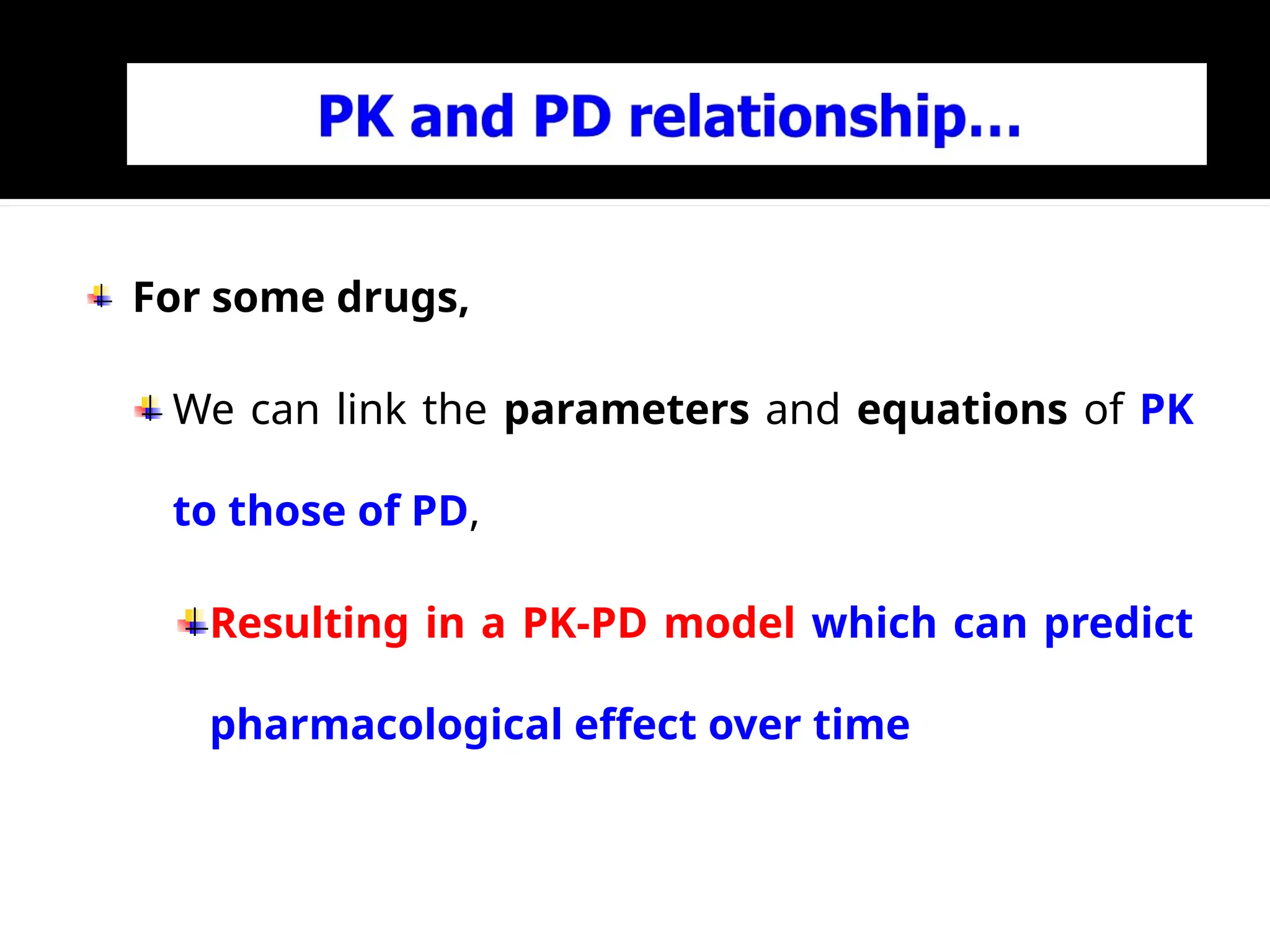 PK and PD relationship...

For some drugs,

We can link the parameters and equations of PK to those of PD,

Resulting in a PK-PD model which can predict pharmacological effect over time